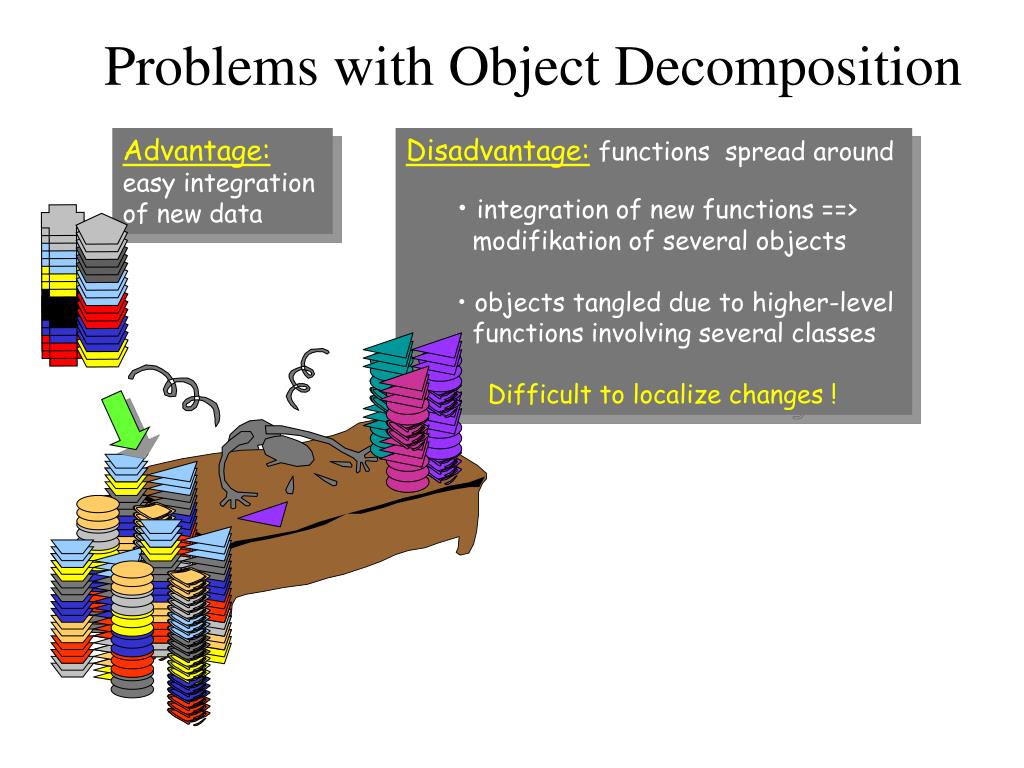 Problems with Object Decomposition

Advantage:
easy integration of new data

Disadvantage: functions spread around

• integration of new functions ==> modifikation of several objects

• objects tangled due to higher-level functions involving several classes

Difficult to localize changes !